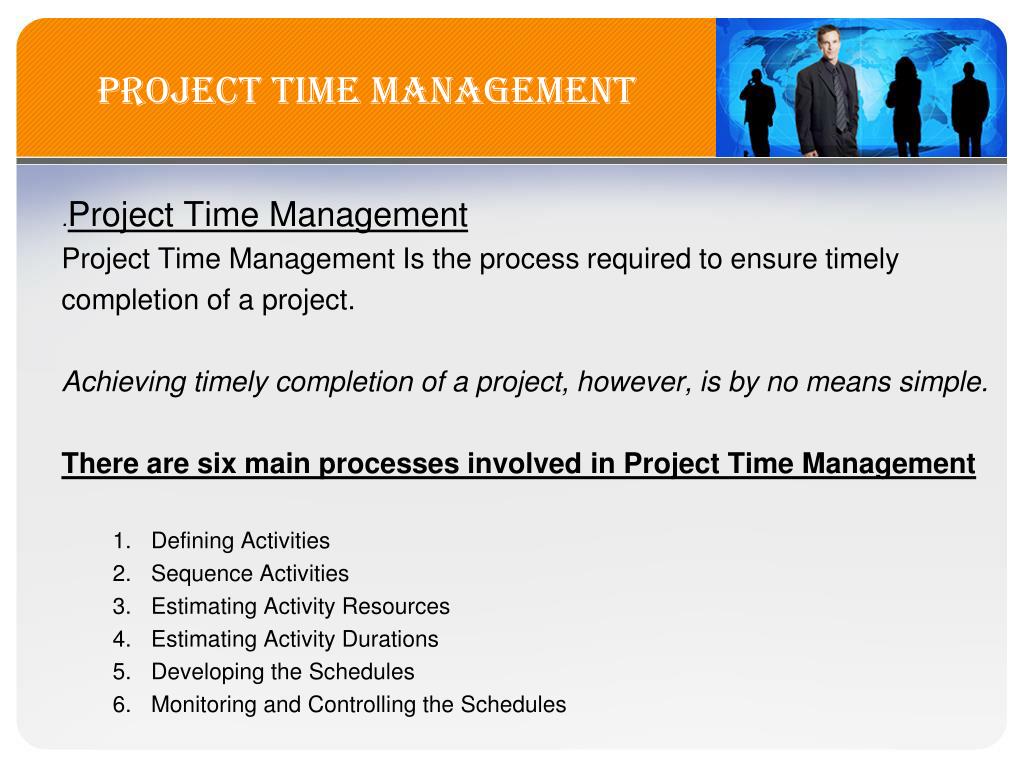 PROJECT TIME MANAGEMENT

.Project Time Management
Project Time Management Is the process required to ensure timely completion of a project.

Achieving timely completion of a project, however, is by no means simple.

There are six main processes involved in Project Time Management

1. Defining Activities
2. Sequence Activities
3. Estimating Activity Resources
4. Estimating Activity Durations
5. Developing the Schedules
6. Monitoring and Controlling the Schedules